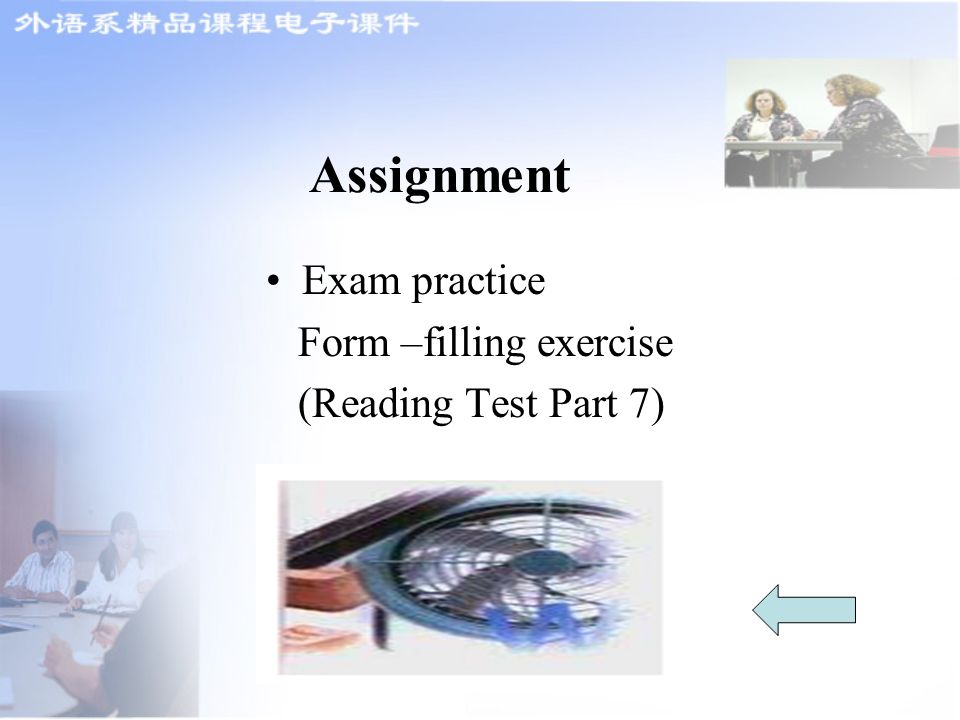 外语系精品课程电子课件

Assignment

• Exam practice
Form –filling exercise
(Reading Test Part 7)